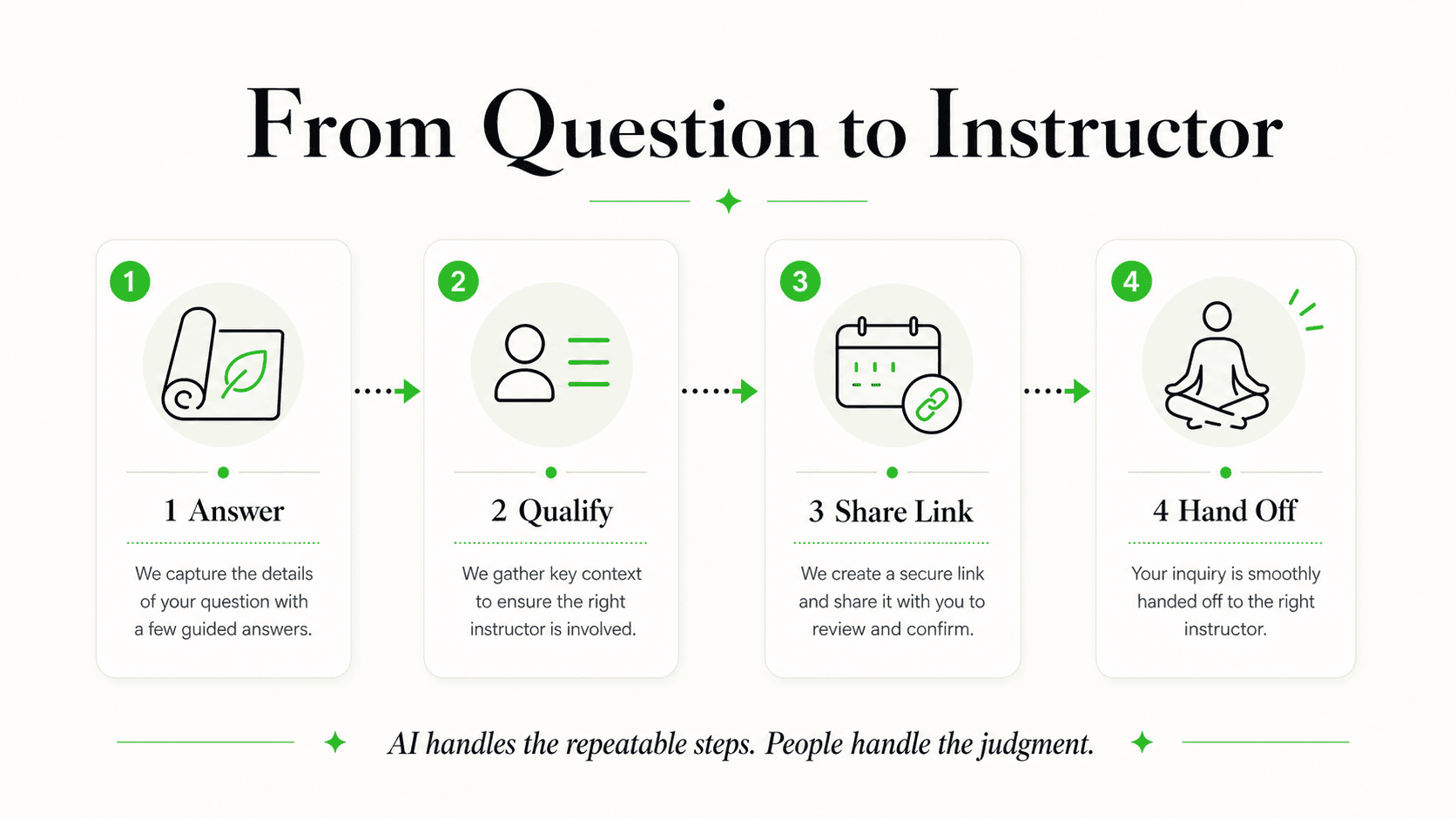 From Question to Instructor

1

1 Answer

We capture the details of your question with a few guided answers.

2

2 Qualify

We gather key context to ensure the right instructor is involved.

3

3 Share Link

We create a secure link and share it with you to review and confirm.

4

4 Hand Off

Your inquiry is smoothly handed off to the right instructor.

AI handles the repeatable steps. People handle the judgment.